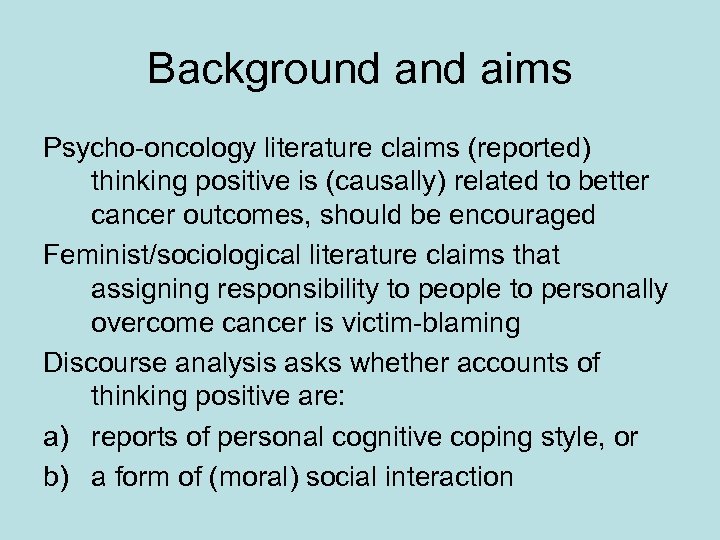 Background and aims

Psycho-oncology literature claims (reported) thinking positive is (causally) related to better cancer outcomes, should be encouraged

Feminist/sociological literature claims that assigning responsibility to people to personally overcome cancer is victim-blaming

Discourse analysis asks whether accounts of thinking positive are:

a) reports of personal cognitive coping style, or

b) a form of (moral) social interaction